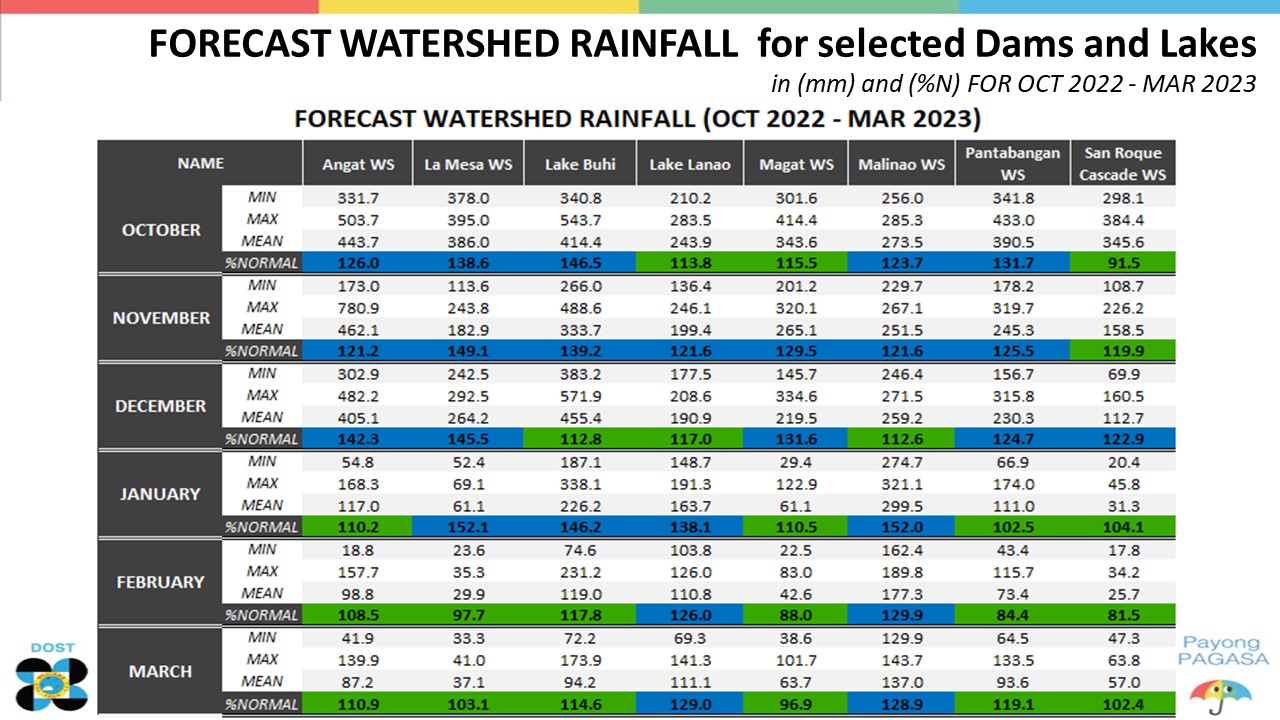 FORECAST WATERSHED RAINFALL for selected Dams and Lakes

in (mm) and (%N) FOR OCT 2022 - MAR 2023

FORECAST WATERSHED RAINFALL (OCT 2022 - MAR 2023)

| NAME | | Angat WS | La Mesa WS | Lake Buhi | Lake Lanao | Magat WS | Malinao WS | Pantabangan WS | San Roque Cascade WS |
|---|---|---|---|---|---|---|---|---|---|
| OCTOBER | MIN | 331.7 | 378.0 | 340.8 | 210.2 | 301.6 | 256.0 | 341.8 | 298.1 |
| | MAX | 503.7 | 395.0 | 543.7 | 283.5 | 414.4 | 285.3 | 433.0 | 384.4 |
| | MEAN | 443.7 | 386.0 | 414.4 | 243.9 | 343.6 | 273.5 | 390.5 | 345.6 |
| | %NORMAL | 126.0 | 138.6 | 146.5 | 113.8 | 115.5 | 123.7 | 131.7 | 91.5 |
| NOVEMBER | MIN | 173.0 | 113.6 | 266.0 | 136.4 | 201.2 | 229.7 | 178.2 | 108.7 |
| | MAX | 780.9 | 243.8 | 488.6 | 246.1 | 320.1 | 267.1 | 319.7 | 226.2 |
| | MEAN | 462.1 | 182.9 | 333.7 | 199.4 | 265.1 | 251.5 | 245.3 | 158.5 |
| | %NORMAL | 121.2 | 149.1 | 139.2 | 121.6 | 129.5 | 121.6 | 125.5 | 119.9 |
| DECEMBER | MIN | 302.9 | 242.5 | 383.2 | 177.5 | 145.7 | 246.4 | 156.7 | 69.9 |
| | MAX | 482.2 | 292.5 | 571.9 | 208.6 | 334.6 | 271.5 | 315.8 | 160.5 |
| | MEAN | 405.1 | 264.2 | 455.4 | 190.9 | 219.5 | 259.2 | 230.3 | 112.7 |
| | %NORMAL | 142.3 | 145.5 | 112.8 | 117.0 | 131.6 | 112.6 | 124.7 | 122.9 |
| JANUARY | MIN | 54.8 | 52.4 | 187.1 | 148.7 | 29.4 | 274.7 | 66.9 | 20.4 |
| | MAX | 168.3 | 69.1 | 338.1 | 191.3 | 122.9 | 321.1 | 174.0 | 45.8 |
| | MEAN | 117.0 | 61.1 | 226.2 | 163.7 | 61.1 | 299.5 | 111.0 | 31.3 |
| | %NORMAL | 110.2 | 152.1 | 146.2 | 138.1 | 110.5 | 152.0 | 102.5 | 104.1 |
| FEBRUARY | MIN | 18.8 | 23.6 | 74.6 | 103.8 | 22.5 | 162.4 | 43.4 | 17.8 |
| | MAX | 157.7 | 35.3 | 231.2 | 126.0 | 83.0 | 189.8 | 115.7 | 34.2 |
| | MEAN | 98.8 | 29.9 | 119.0 | 110.8 | 42.6 | 177.3 | 73.4 | 25.7 |
| | %NORMAL | 108.5 | 97.7 | 117.8 | 126.0 | 88.0 | 129.9 | 84.4 | 81.5 |
| MARCH | MIN | 41.9 | 33.3 | 72.2 | 69.3 | 38.6 | 129.9 | 64.5 | 47.3 |
| | MAX | 139.9 | 41.0 | 173.9 | 141.3 | 101.7 | 143.7 | 133.5 | 63.8 |
| | MEAN | 87.2 | 37.1 | 94.2 | 111.1 | 63.7 | 137.0 | 93.6 | 57.0 |
| | %NORMAL | 110.9 | 103.1 | 114.6 | 129.0 | 96.9 | 128.9 | 119.1 | 102.4 |

DOST

Payong PAGASA